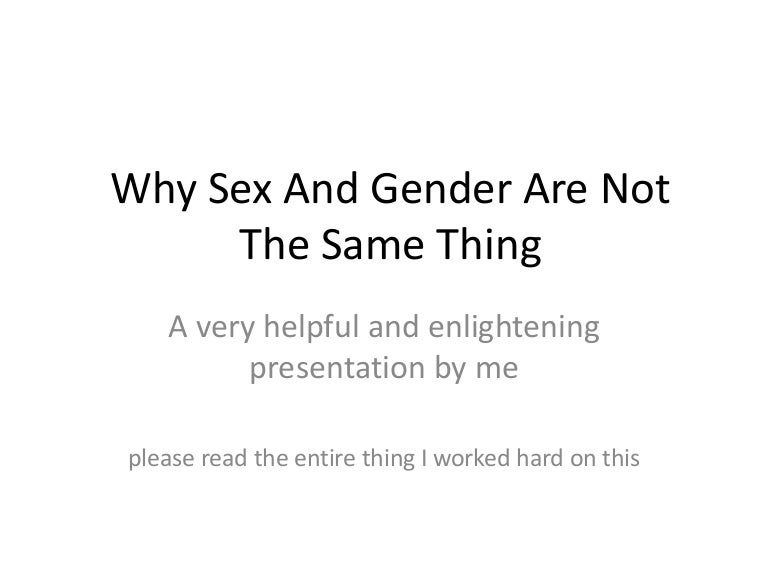 Why Sex And Gender Are Not The Same Thing

A very helpful and enlightening presentation by me

please read the entire thing I worked hard on this